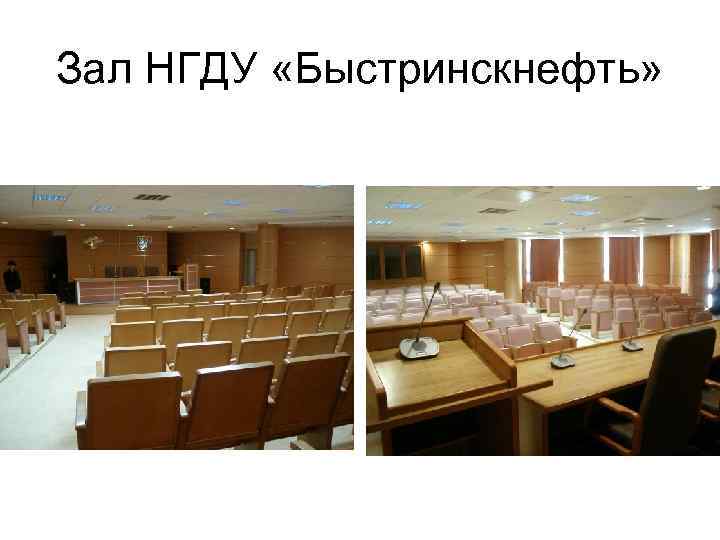 Зал НГДУ «Быстринскнефть»